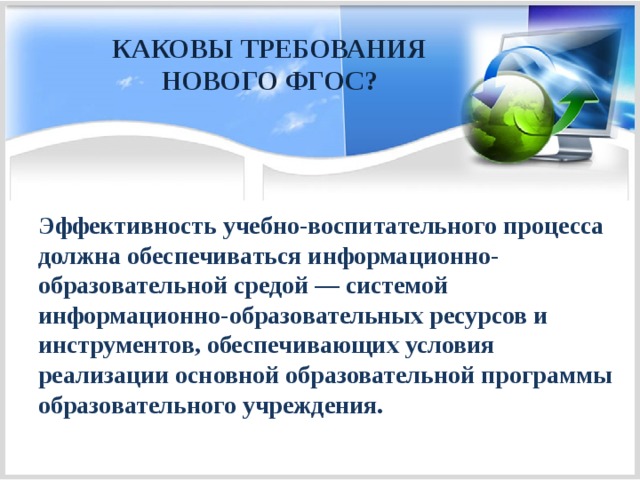 КАКОВЫ ТРЕБОВАНИЯ НОВОГО ФГОС?

Эффективность учебно-воспитательного процесса должна обеспечиваться информационно-образовательной средой — системой информационно-образовательных ресурсов и инструментов, обеспечивающих условия реализации основной образовательной программы образовательного учреждения.